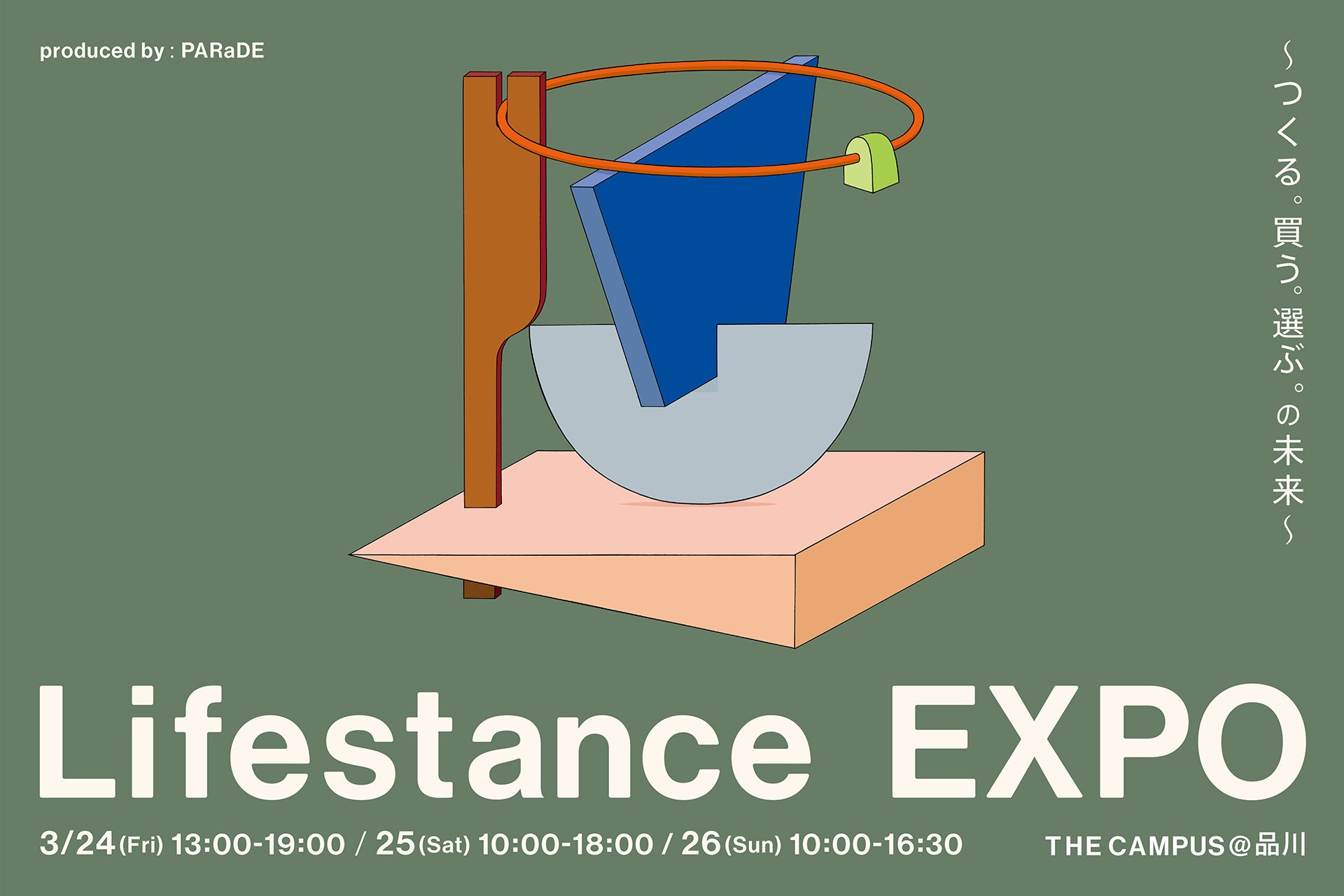 produced by : PARaDE

〜つくる。買う。選ぶ。の未来〜

Lifestance EXPO

3/24(Fri) 13:00-19:00 / 25(Sat) 10:00-18:00 / 26(Sun) 10:00-16:30

THE CAMPUS@品川